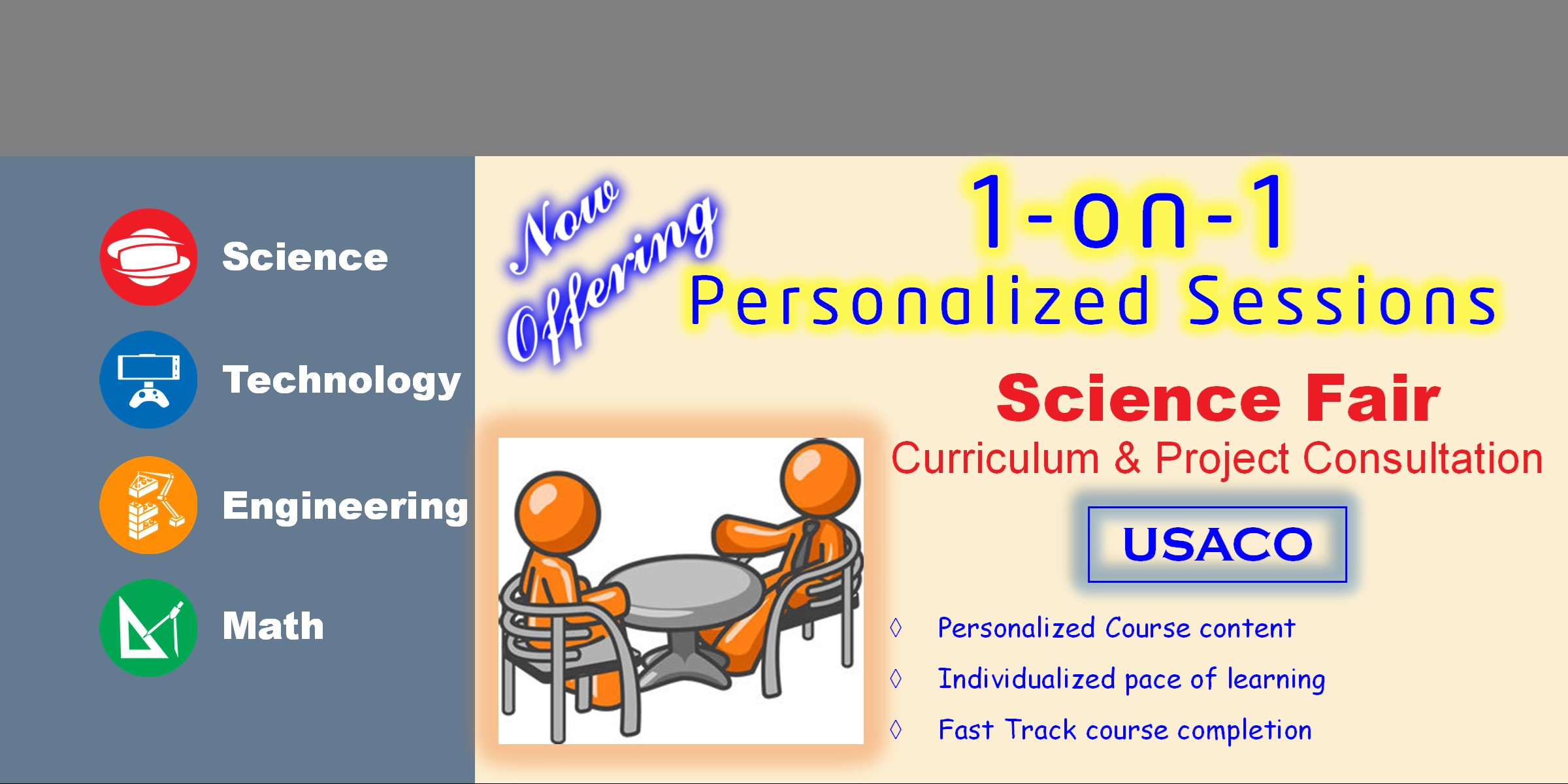 Science

Technology

Engineering

Math

Now Offering

1-on-1

Personalized Sessions

Science Fair

Curriculum & Project Consultation

USACO

◊ Personalized Course content

◊ Individualized pace of learning

◊ Fast Track course completion